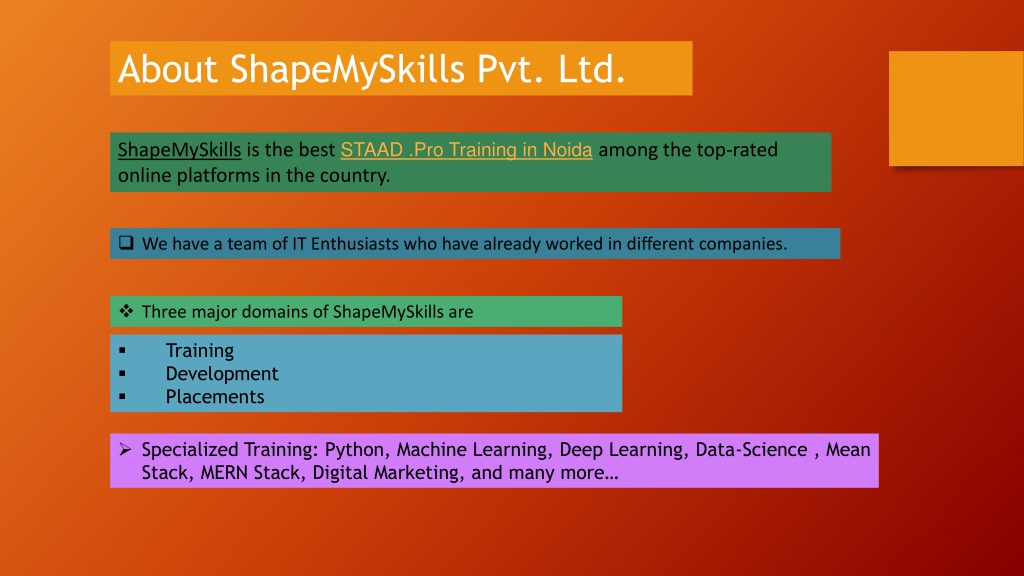 About ShapeMySkills Pvt. Ltd.

ShapeMySkills is the best STAAD .Pro Training in Noida among the top-rated online platforms in the country.

❑ We have a team of IT Enthusiasts who have already worked in different companies.

❖ Three major domains of ShapeMySkills are

▪ Training
▪ Development
▪ Placements

➢ Specialized Training: Python, Machine Learning, Deep Learning, Data-Science , Mean Stack, MERN Stack, Digital Marketing, and many more…